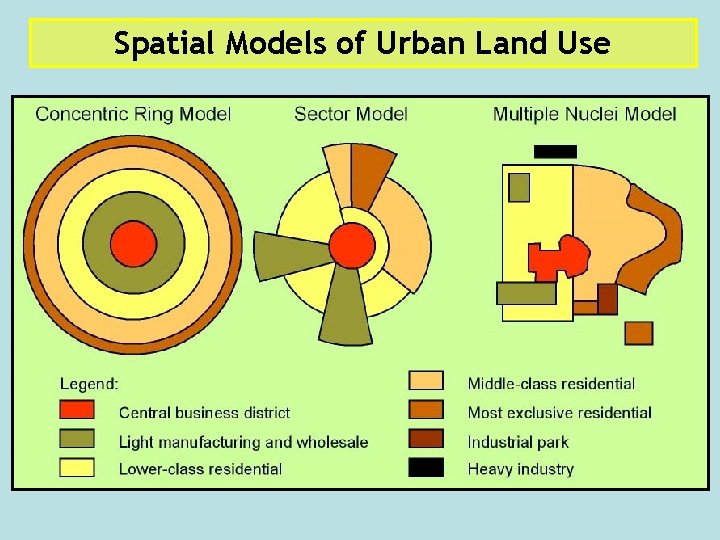 Spatial Models of Urban Land Use

Concentric Ring Model

Sector Model

Multiple Nuclei Model

Legend:

Central business district

Light manufacturing and wholesale

Lower-class residential

Middle-class residential

Most exclusive residential

Industrial park

Heavy industry